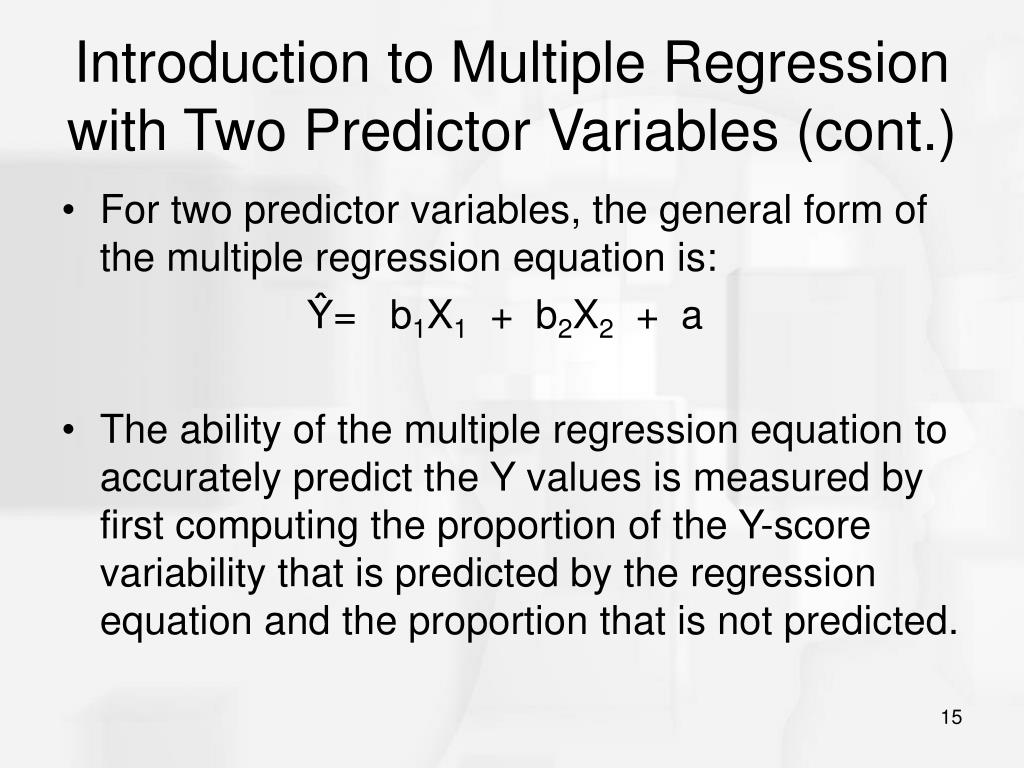 Introduction to Multiple Regression with Two Predictor Variables (cont.)

• For two predictor variables, the general form of the multiple regression equation is:

$\hat{Y} = b_1X_1 + b_2X_2 + a$

• The ability of the multiple regression equation to accurately predict the Y values is measured by first computing the proportion of the Y-score variability that is predicted by the regression equation and the proportion that is not predicted.

15